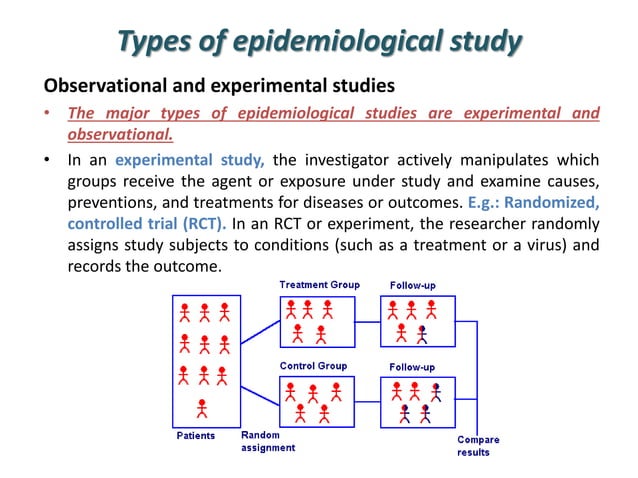 Types of epidemiological study

Observational and experimental studies

• The major types of epidemiological studies are experimental and observational.

• In an experimental study, the investigator actively manipulates which groups receive the agent or exposure under study and examine causes, preventions, and treatments for diseases or outcomes. E.g.: Randomized, controlled trial (RCT). In an RCT or experiment, the researcher randomly assigns study subjects to conditions (such as a treatment or a virus) and records the outcome.

Treatment Group

Follow-up

Control Group

Follow-up

Patients

Random assignment

Compare results